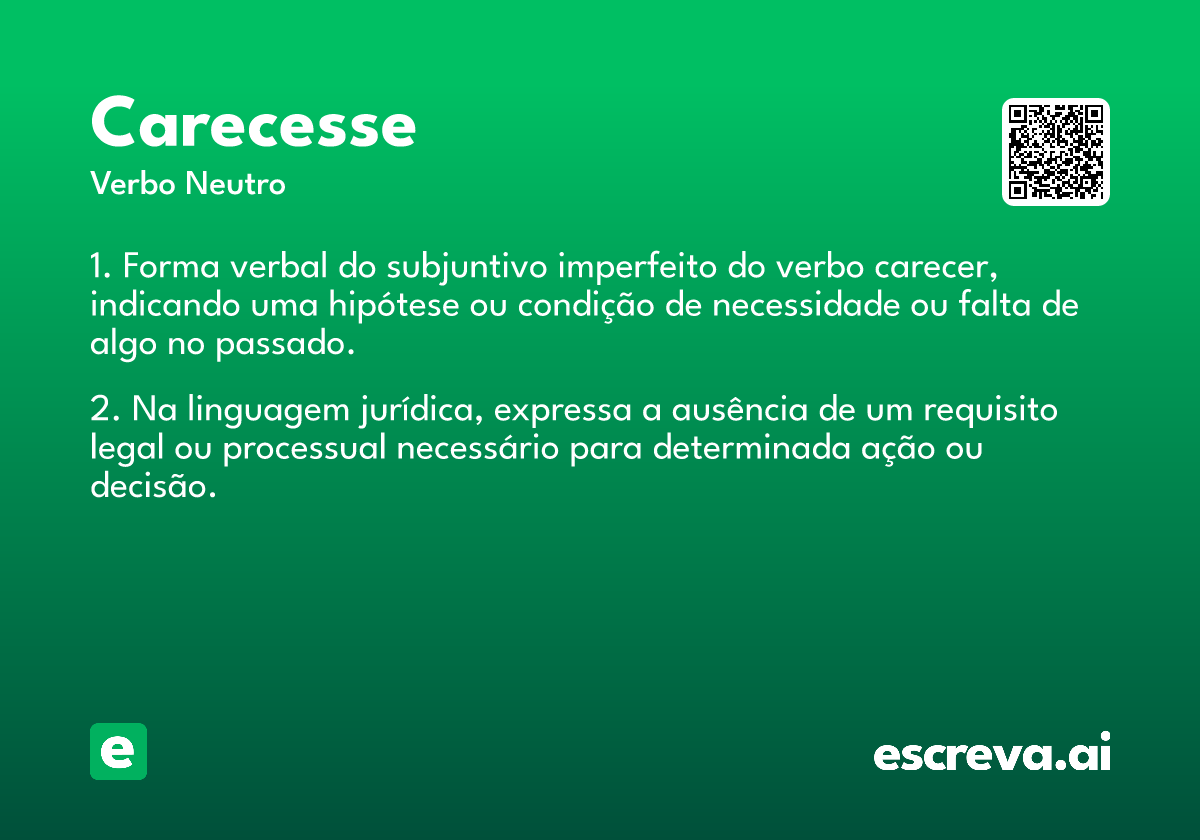 Carecesse
Verbo Neutro

1. Forma verbal do subjuntivo imperfeito do verbo carecer, indicando uma hipótese ou condição de necessidade ou falta de algo no passado.

2. Na linguagem jurídica, expressa a ausência de um requisito legal ou processual necessário para determinada ação ou decisão.

e

escreva.ai